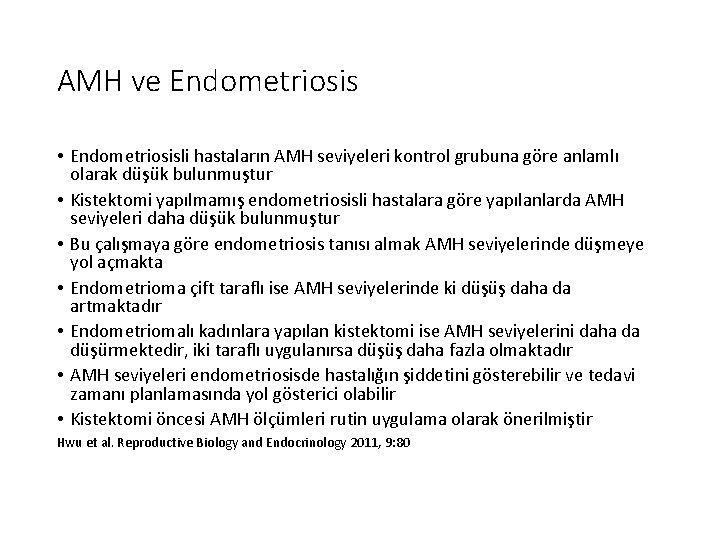 AMH ve Endometriosis

• Endometriosisli hastaların AMH seviyeleri kontrol grubuna göre anlamlı olarak düşük bulunmuştur

• Kistektomi yapılmamış endometriosisli hastalara göre yapılanlarda AMH seviyeleri daha düşük bulunmuştur

• Bu çalışmaya göre endometriosis tanısı almak AMH seviyelerinde düşmeye yol açmakta

• Endometrioma çift taraflı ise AMH seviyelerinde ki düşüş daha da artmaktadır

• Endometriomalı kadınlara yapılan kistektomi ise AMH seviyelerini daha da düşürmektedir, iki taraflı uygulanırsa düşüş daha fazla olmaktadır

• AMH seviyeleri endometriosisde hastalığın şiddetini gösterebilir ve tedavi zamanı planlamasında yol gösterici olabilir

• Kistektomi öncesi AMH ölçümleri rutin uygulama olarak önerilmiştir

Hwu et al. Reproductive Biology and Endocrinology 2011, 9:80